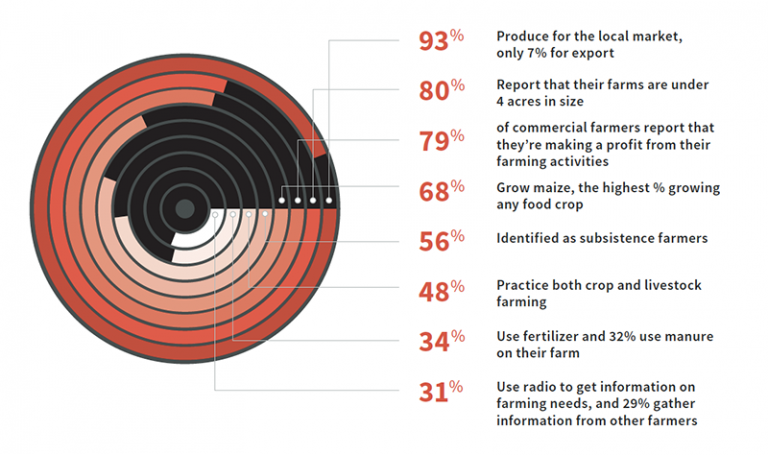 93% Produce for the local market, only 7% for export

80% Report that their farms are under 4 acres in size

79% of commercial farmers report that they're making a profit from their farming activities

68% Grow maize, the highest % growing any food crop

56% Identified as subsistence farmers

48% Practice both crop and livestock farming

34% Use fertilizer and 32% use manure on their farm

31% Use radio to get information on farming needs, and 29% gather information from other farmers